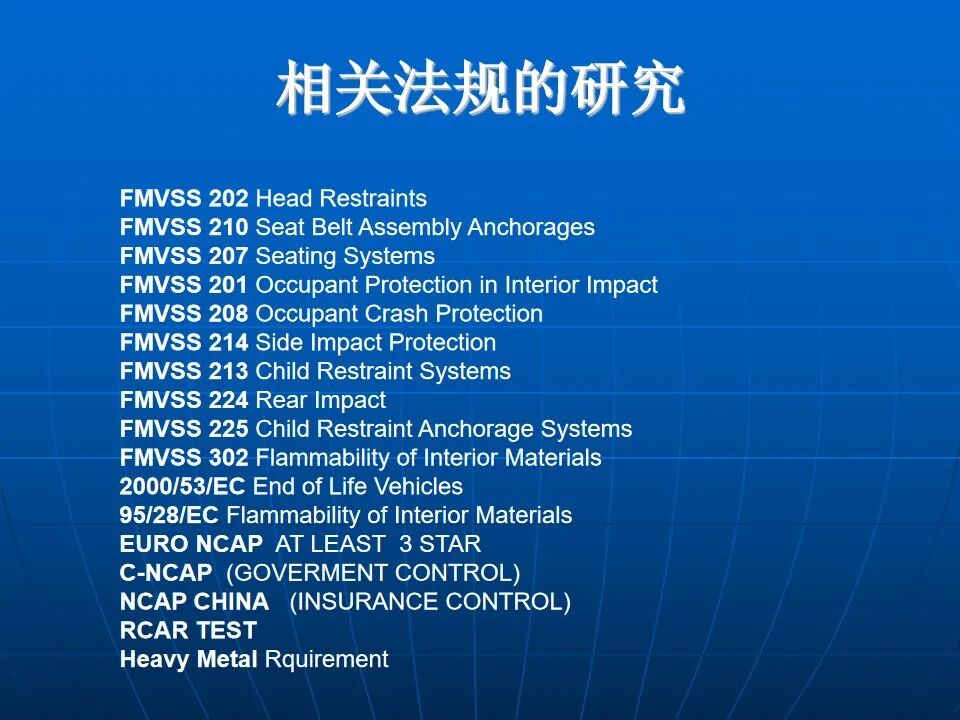 相关法规的研究

FMVSS 202 Head Restraints
FMVSS 210 Seat Belt Assembly Anchorages
FMVSS 207 Seating Systems
FMVSS 201 Occupant Protection in Interior Impact
FMVSS 208 Occupant Crash Protection
FMVSS 214 Side Impact Protection
FMVSS 213 Child Restraint Systems
FMVSS 224 Rear Impact
FMVSS 225 Child Restraint Anchorage Systems
FMVSS 302 Flammability of Interior Materials
2000/53/EC End of Life Vehicles
95/28/EC Flammability of Interior Materials
EURO NCAP AT LEAST 3 STAR
C-NCAP (GOVERMENT CONTROL)
NCAP CHINA (INSURANCE CONTROL)
RCAR TEST
Heavy Metal Rquirement